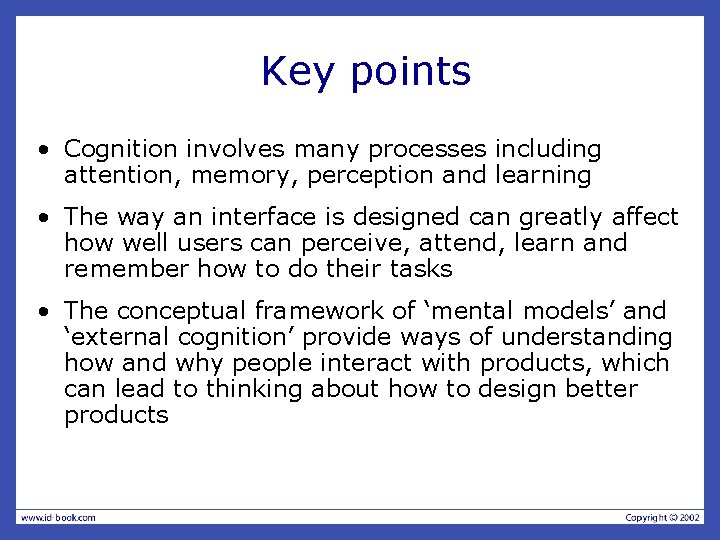 Key points

• Cognition involves many processes including attention, memory, perception and learning

• The way an interface is designed can greatly affect how well users can perceive, attend, learn and remember how to do their tasks

• The conceptual framework of ‘mental models’ and ‘external cognition’ provide ways of understanding how and why people interact with products, which can lead to thinking about how to design better products

www.id-book.com

Copyright © 2002